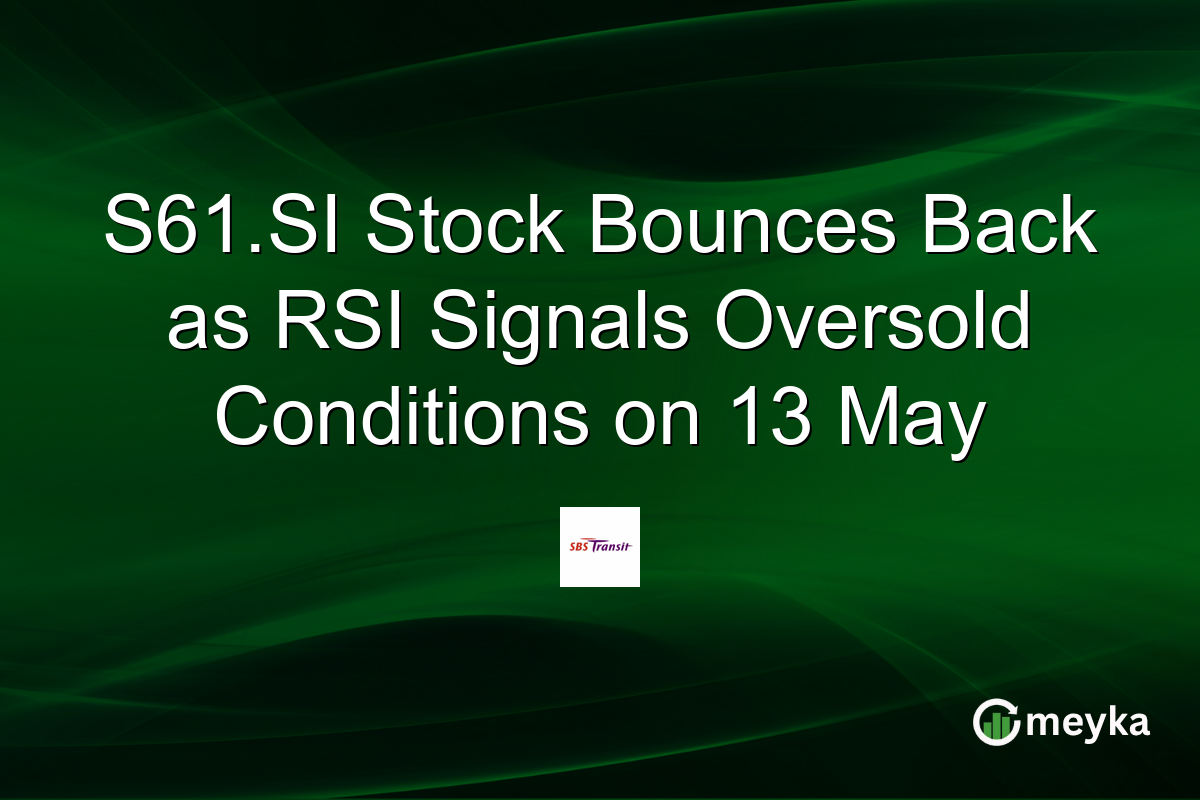 S61.SI Stock Bounces Back as RSI Signals Oversold Conditions on 13 May

SBS Transit

meyka